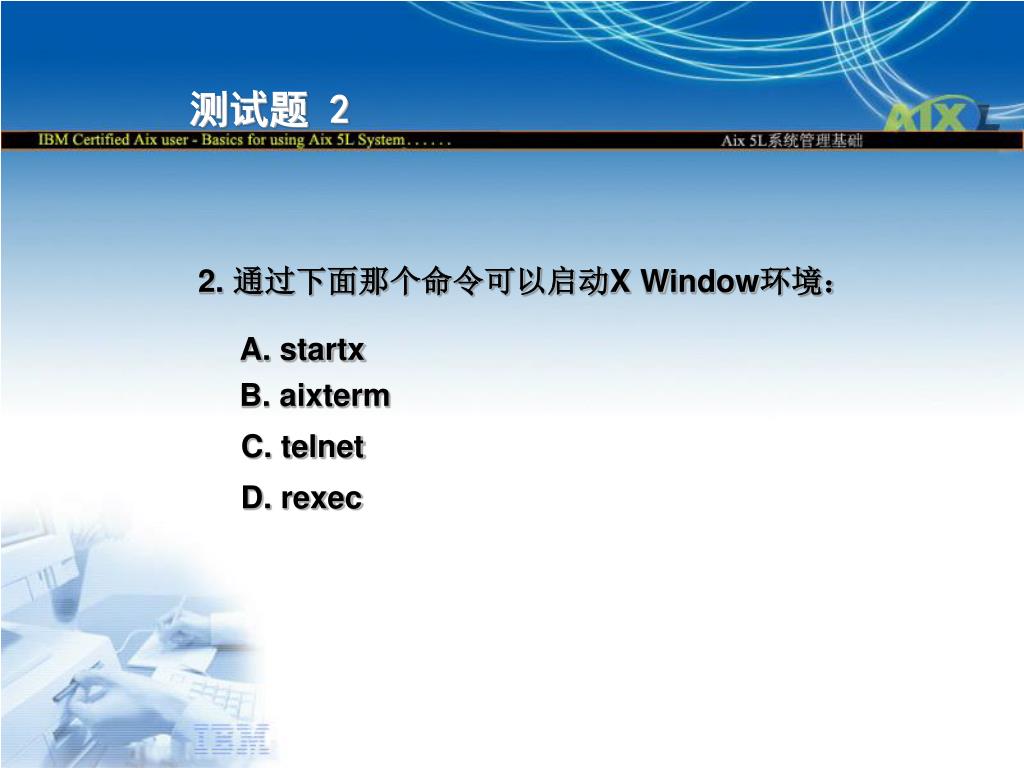 测试题 2

AIX 5L

IBM Certified Aix user - Basics for using Aix 5L System . . . . . .

Aix 5L系统管理基础

2. 通过下面那个命令可以启动X Window环境：

A. startx

B. aixterm

C. telnet

D. rexec

IBM